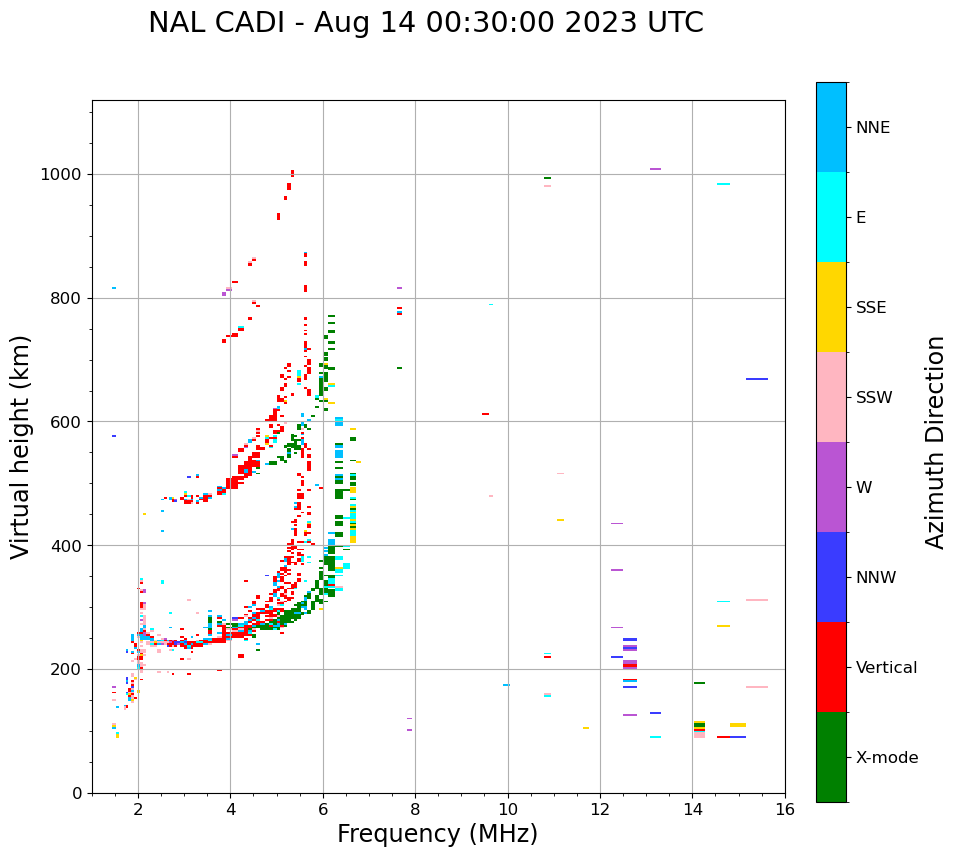 NAL CADI - Aug 14 00:30:00 2023 UTC

Virtual height (km)

1000
800
600
400
200
0

2
4
6
8
10
12
14
16

Frequency (MHz)

NNE
E
SSE
SSW
W
NNW
Vertical
X-mode

Azimuth Direction